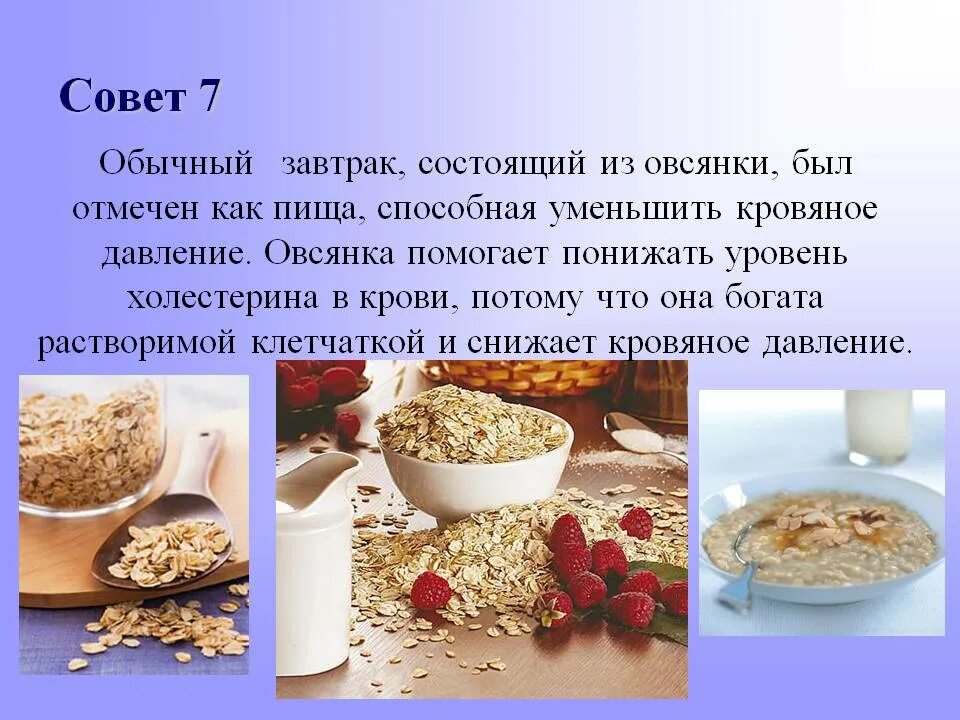 Совет 7

Обычный завтрак, состоящий из овсянки, был отмечен как пища, способная уменьшить кровяное давление. Овсянка помогает понижать уровень холестерина в крови, потому что она богата растворимой клетчаткой и снижает кровяное давление.